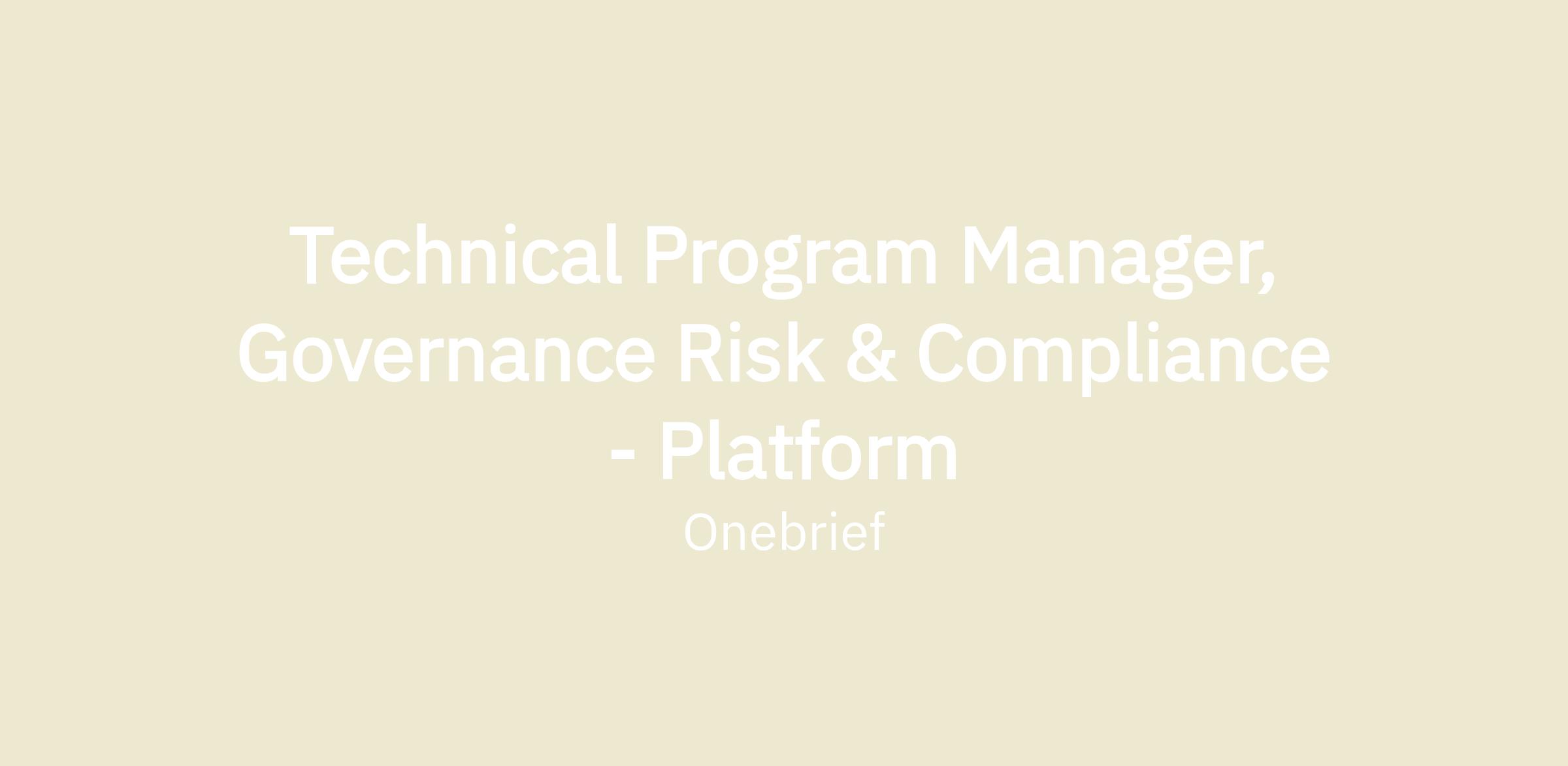 Technical Program Manager, Governance Risk & Compliance - Platform

Onebrief